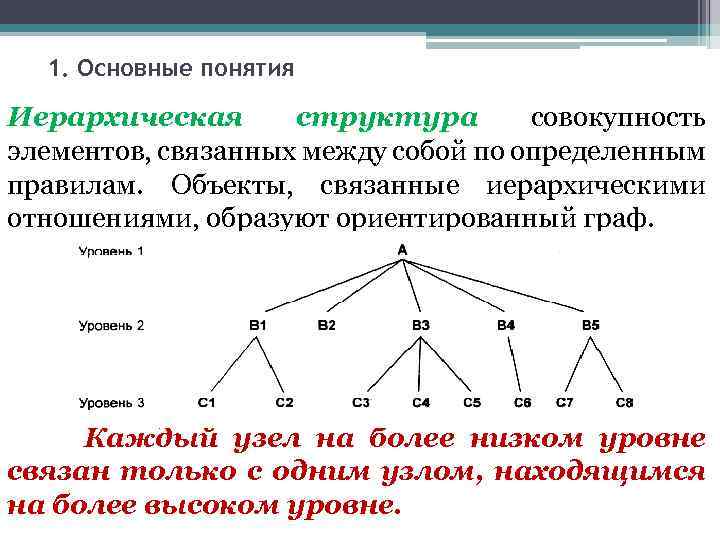 1. Основные понятия

Иерархическая структура совокупность элементов, связанных между собой по определенным правилам. Объекты, связанные иерархическими отношениями, образуют ориентированный граф.

Уровень 1
A
Уровень 2
B1 B2 B3 B4 B5
Уровень 3
C1 C2 C3 C4 C5 C6 C7 C8

Каждый узел на более низком уровне связан только с одним узлом, находящимся на более высоком уровне.